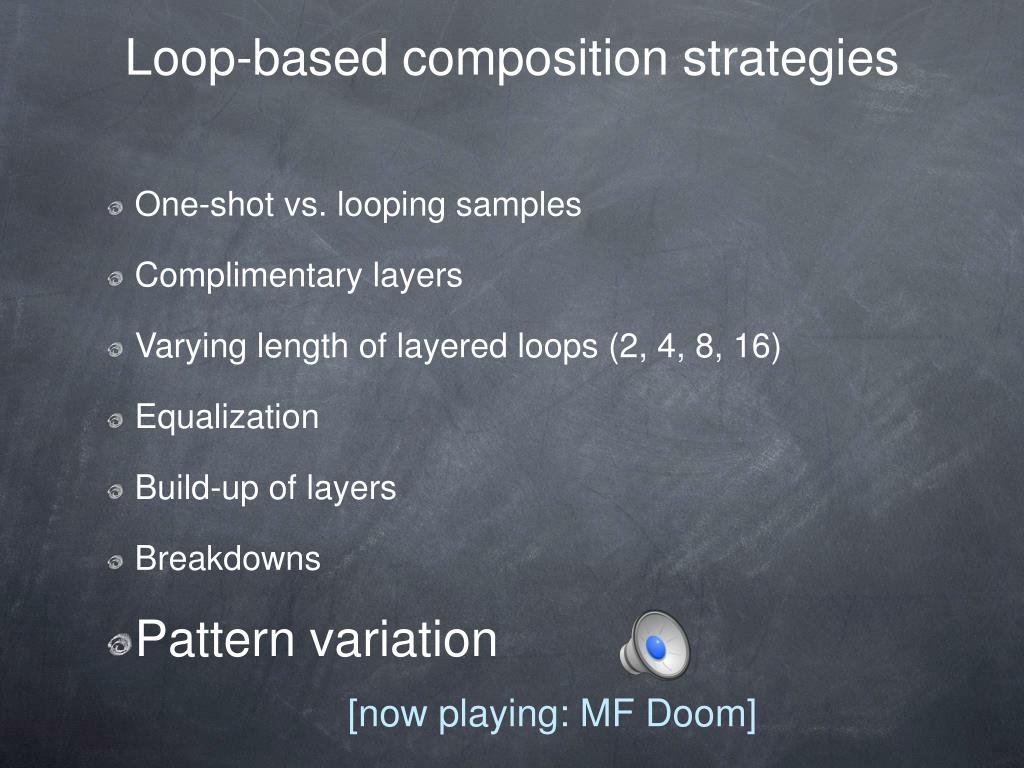 Loop-based composition strategies

One-shot vs. looping samples

Complimentary layers

Varying length of layered loops (2, 4, 8, 16)

Equalization

Build-up of layers

Breakdowns

Pattern variation

[now playing: MF Doom]